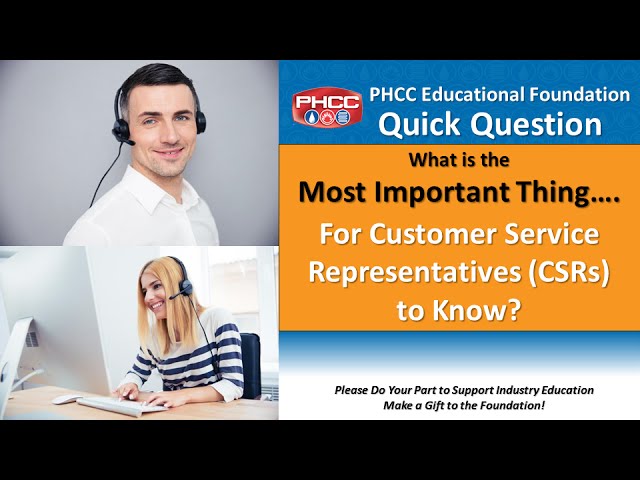 PHCC

PHCC Educational Foundation
Quick Question

What is the
Most Important Thing….
For Customer Service Representatives (CSRs) to Know?

Please Do Your Part to Support Industry Education
Make a Gift to the Foundation!